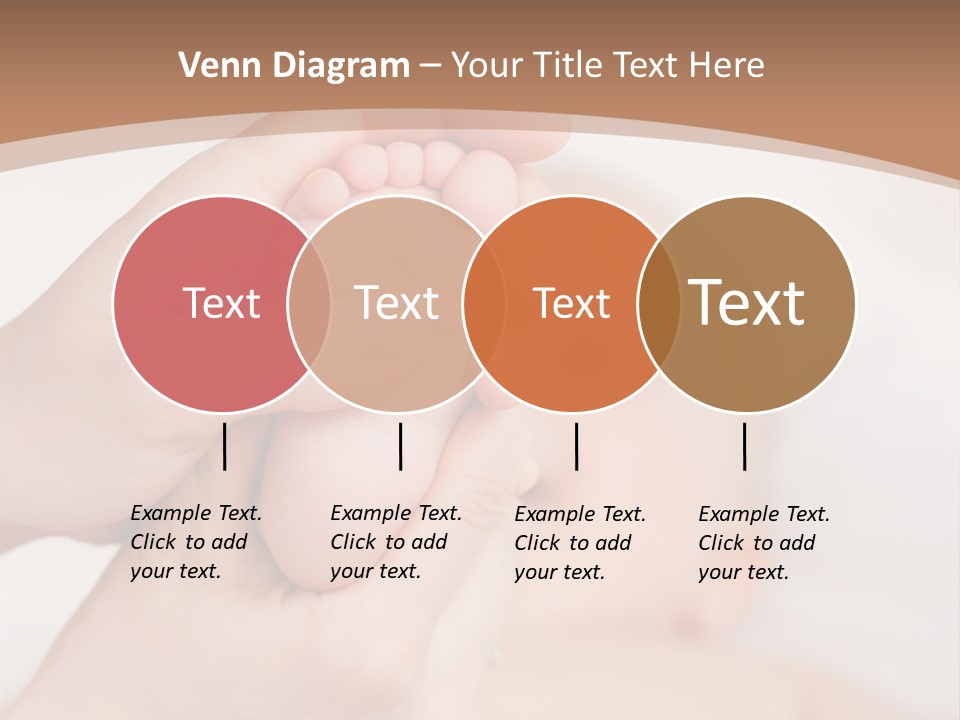 Venn Diagram – Your Title Text Here

Text

Text

Text

Text

Example Text. Click to add your text.

Example Text. Click to add your text.

Example Text. Click to add your text.

Example Text. Click to add your text.